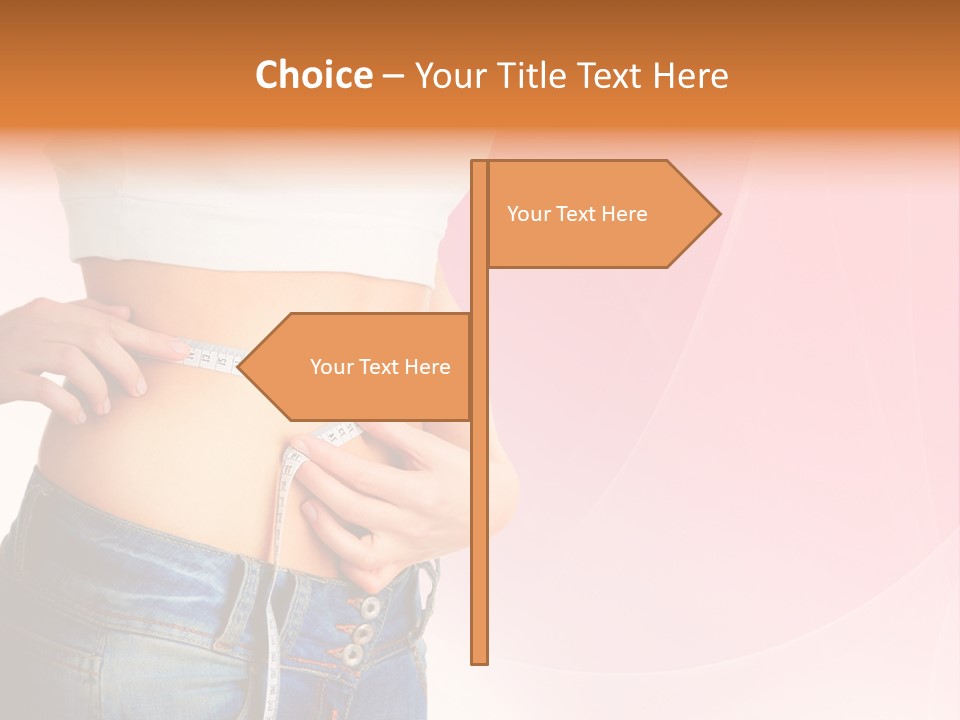 Choice – Your Title Text Here

Your Text Here

Your Text Here